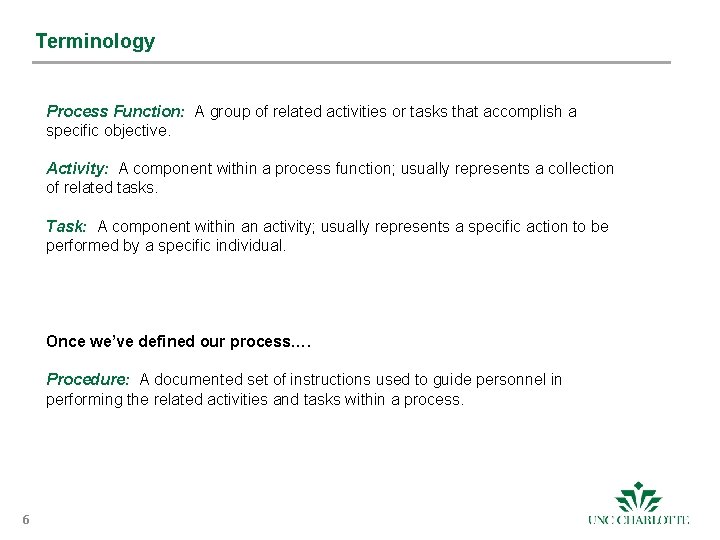 Terminology

Process Function: A group of related activities or tasks that accomplish a specific objective.

Activity: A component within a process function; usually represents a collection of related tasks.

Task: A component within an activity; usually represents a specific action to be performed by a specific individual.

Once we've defined our process….

Procedure: A documented set of instructions used to guide personnel in performing the related activities and tasks within a process.

6

UNC CHARLOTTE